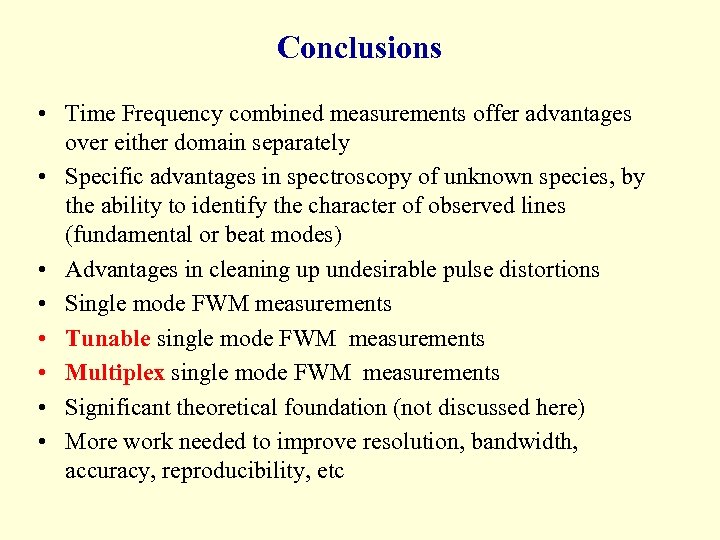 Conclusions

• Time Frequency combined measurements offer advantages over either domain separately
• Specific advantages in spectroscopy of unknown species, by the ability to identify the character of observed lines (fundamental or beat modes)
• Advantages in cleaning up undesirable pulse distortions
• Single mode FWM measurements
• Tunable single mode FWM measurements
• Multiplex single mode FWM measurements
• Significant theoretical foundation (not discussed here)
• More work needed to improve resolution, bandwidth, accuracy, reproducibility, etc